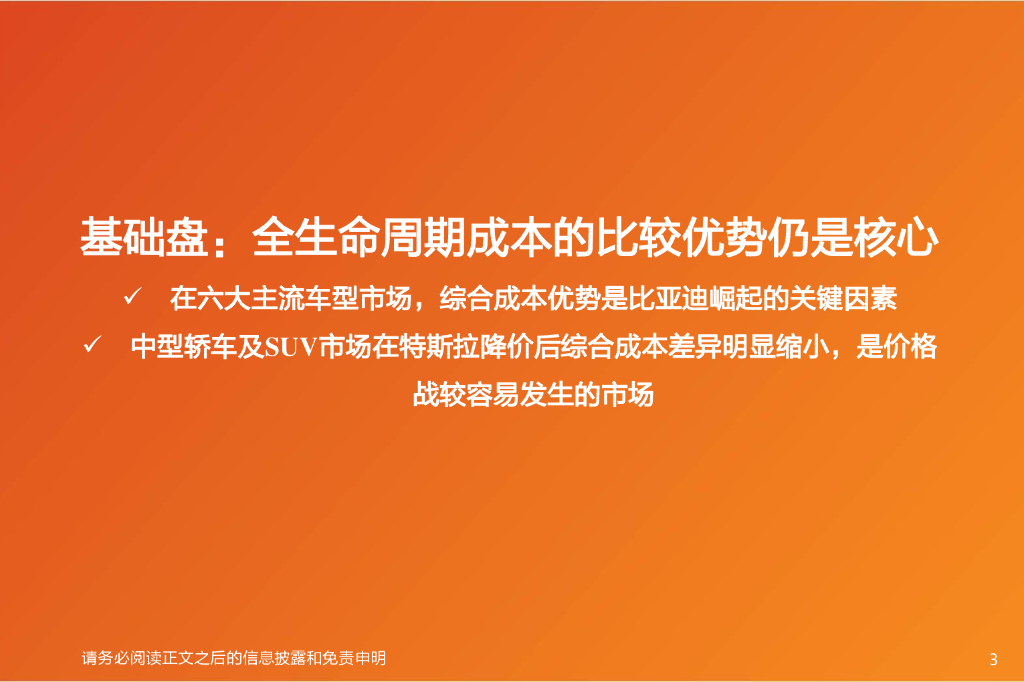 基础盘：全生命周期成本的比较优势仍是核心

✓ 在六大主流车型市场，综合成本优势是比亚迪崛起的关键因素

✓ 中型轿车及SUV市场在特斯拉降价后综合成本差异明显缩小，是价格战较容易发生的市场

请务必阅读正文之后的信息披露和免责申明

3